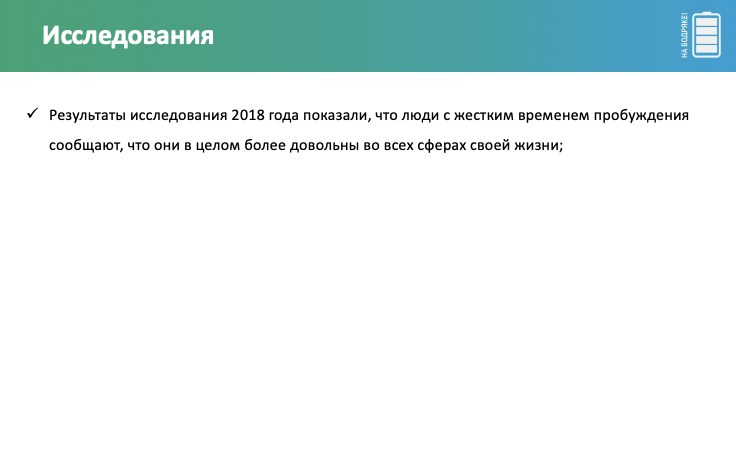 Исследования

НА БОДРЯКЕ!

✓ Результаты исследования 2018 года показали, что люди с жестким временем пробуждения сообщают, что они в целом более довольны во всех сферах своей жизни;